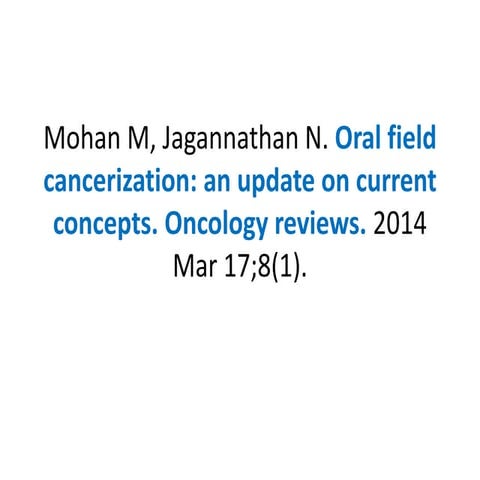 Mohan M, Jagannathan N. Oral field cancerization: an update on current concepts. Oncology reviews. 2014 Mar 17;8(1).